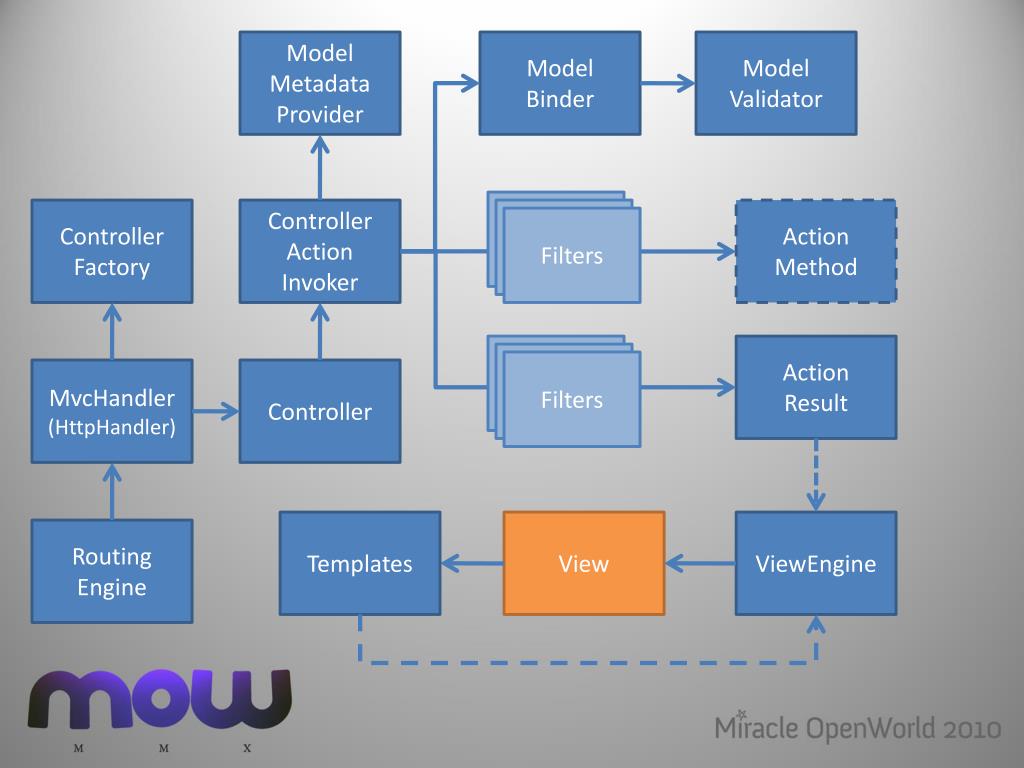 Model Metadata Provider

Model Binder

Model Validator

Controller Factory

Controller Action Invoker

Filters

Action Method

MvcHandler (HttpHandler)

Controller

Filters

Action Result

Routing Engine

Templates

View

ViewEngine

mow

M M X

Miracle OpenWorld 2010